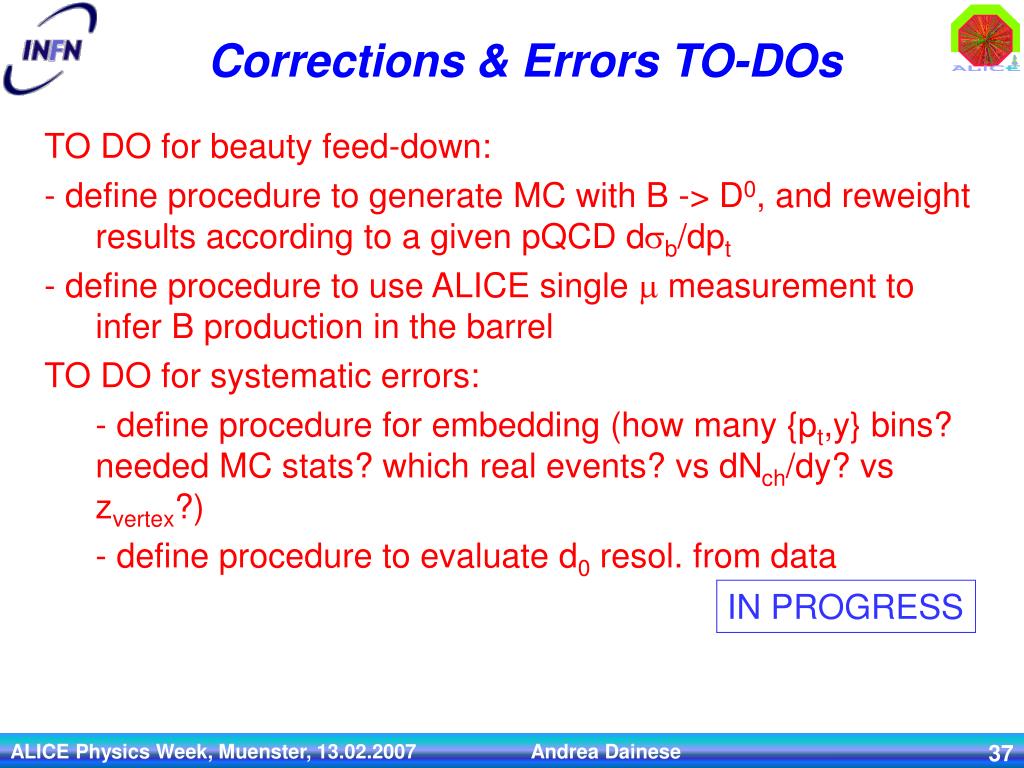 INFN

Corrections & Errors TO-DOs

ALICE

TO DO for beauty feed-down:

- define procedure to generate MC with B -> $D^0$, and reweight results according to a given pQCD $d\sigma_b/dp_t$

- define procedure to use ALICE single $\mu$ measurement to infer B production in the barrel

TO DO for systematic errors:

- define procedure for embedding (how many $\{p_t,y\}$ bins? needed MC stats? which real events? vs $dN_{ch}/dy$? vs $z_{vertex}$?)

- define procedure to evaluate $d_0$ resol. from data

IN PROGRESS

ALICE Physics Week, Muenster, 13.02.2007 Andrea Dainese 37